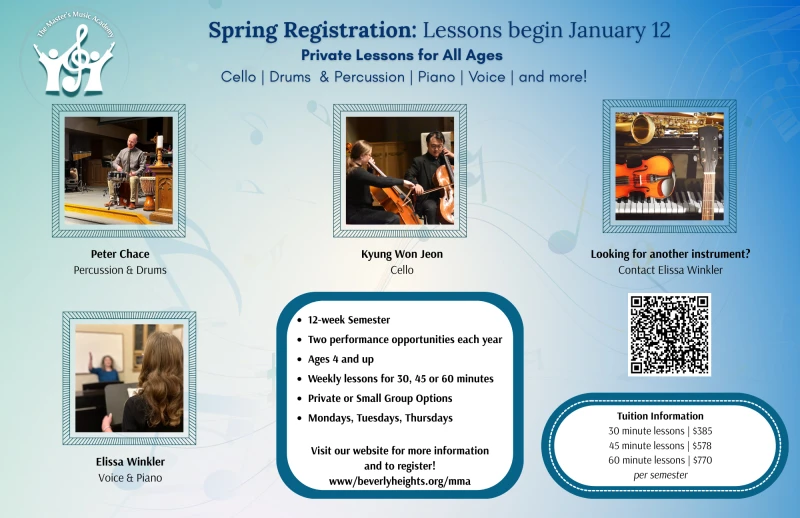 The Master's Music Academy

Spring Registration: Lessons begin January 12
Private Lessons for All Ages
Cello | Drums & Percussion | Piano | Voice | and more!

Peter Chace
Percussion & Drums

Kyung Won Jeon
Cello

Looking for another instrument?
Contact Elissa Winkler

Elissa Winkler
Voice & Piano

- 12-week Semester
- Two performance opportunities each year
- Ages 4 and up
- Weekly lessons for 30, 45 or 60 minutes
- Private or Small Group Options
- Mondays, Tuesdays, Thursdays

Visit our website for more information and to register!
www/beverlyheights.org/mma

Tuition Information
30 minute lessons | $385
45 minute lessons | $578
60 minute lessons | $770
per semester